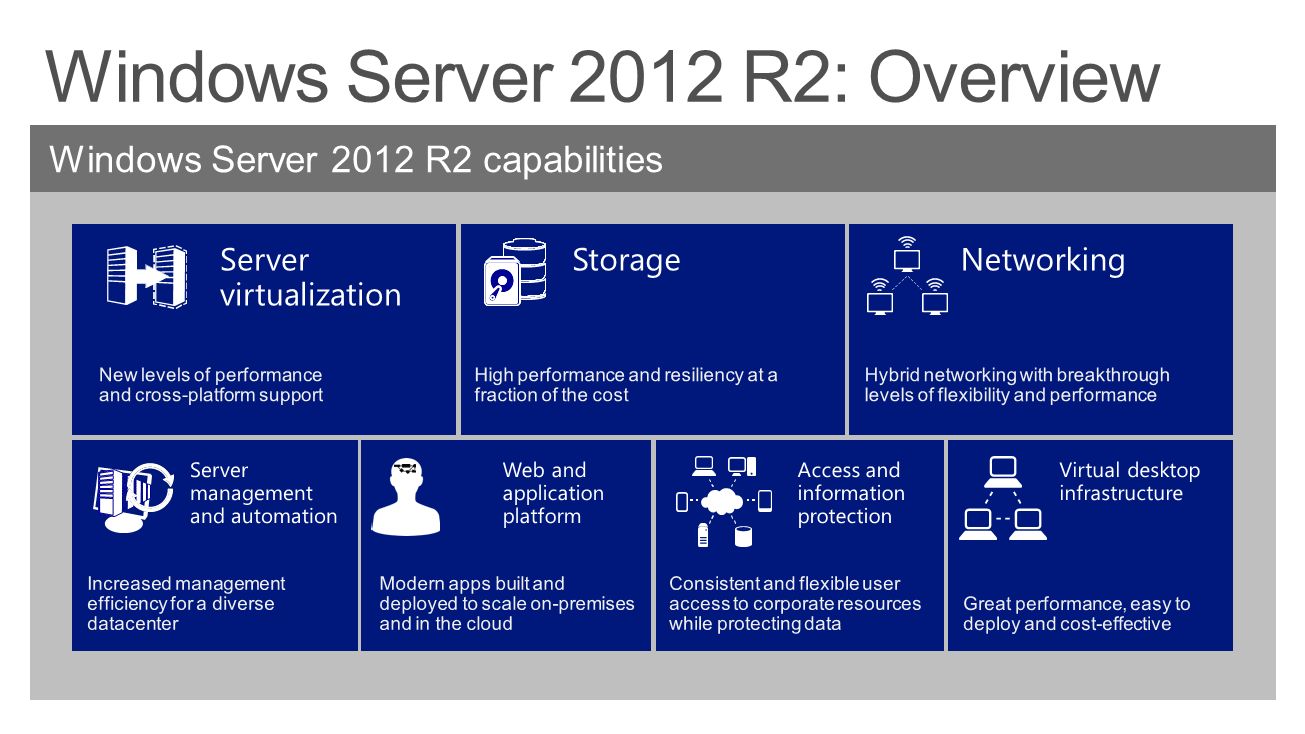 Windows Server 2012 R2: Overview

Windows Server 2012 R2 capabilities

Server virtualization

New levels of performance and cross-platform support

Storage

High performance and resiliency at a fraction of the cost

Networking

Hybrid networking with breakthrough levels of flexibility and performance

Server management and automation

Increased management efficiency for a diverse datacenter

Web and application platform

Modern apps built and deployed to scale on-premises and in the cloud

Access and information protection

Consistent and flexible user access to corporate resources while protecting data

Virtual desktop infrastructure

Great performance, easy to deploy and cost-effective